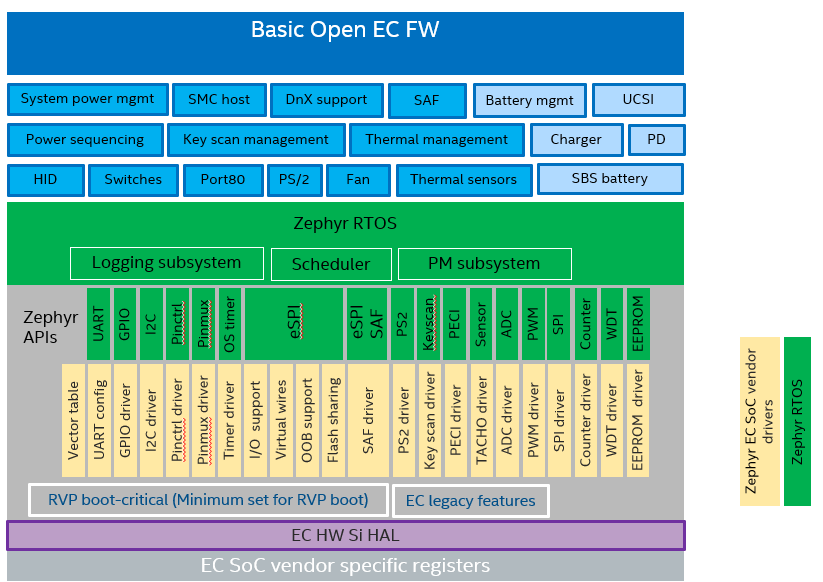 Basic Open EC FW

System power mgmt
SMC host
DnX support
SAF
Battery mgmt
UCSI

Power sequencing
Key scan management
Thermal management
Charger
PD

HID
Switches
Port80
PS/2
Fan
Thermal sensors
SBS battery

Zephyr RTOS

Logging subsystem
Scheduler
PM subsystem

Zephyr APIs

UART
GPIO
I2C
Pinctrl
Pinmux
OS timer
eSPI
eSPI SAF
PS2
Keyscan
PECI
Sensor
ADC
PWM
SPI
Counter
WDT
EEPROM

Vector table
UART config
GPIO driver
I2C driver
Pinctrl driver
Pinmux driver
Timer driver
I/O support
Virtual wires
OOB support
Flash sharing
SAF driver
PS2 driver
Key scan driver
PECI driver
TACHO driver
ADC driver
PWM driver
SPI driver
Counter driver
WDT driver
EEPROM driver

RVP boot-critical (Minimum set for RVP boot)
EC legacy features

EC HW Si HAL

EC SoC vendor specific registers

Zephyr EC SoC vendor drivers
Zephyr RTOS